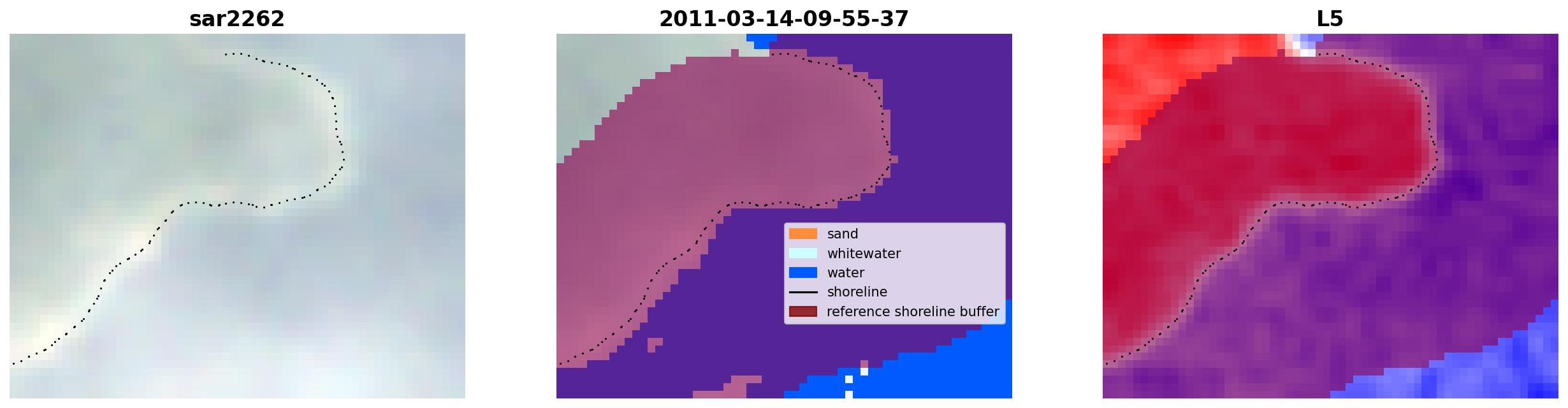 sar2262

2011-03-14-09-55-37

sand
whitewater
water
shoreline
reference shoreline buffer

L5